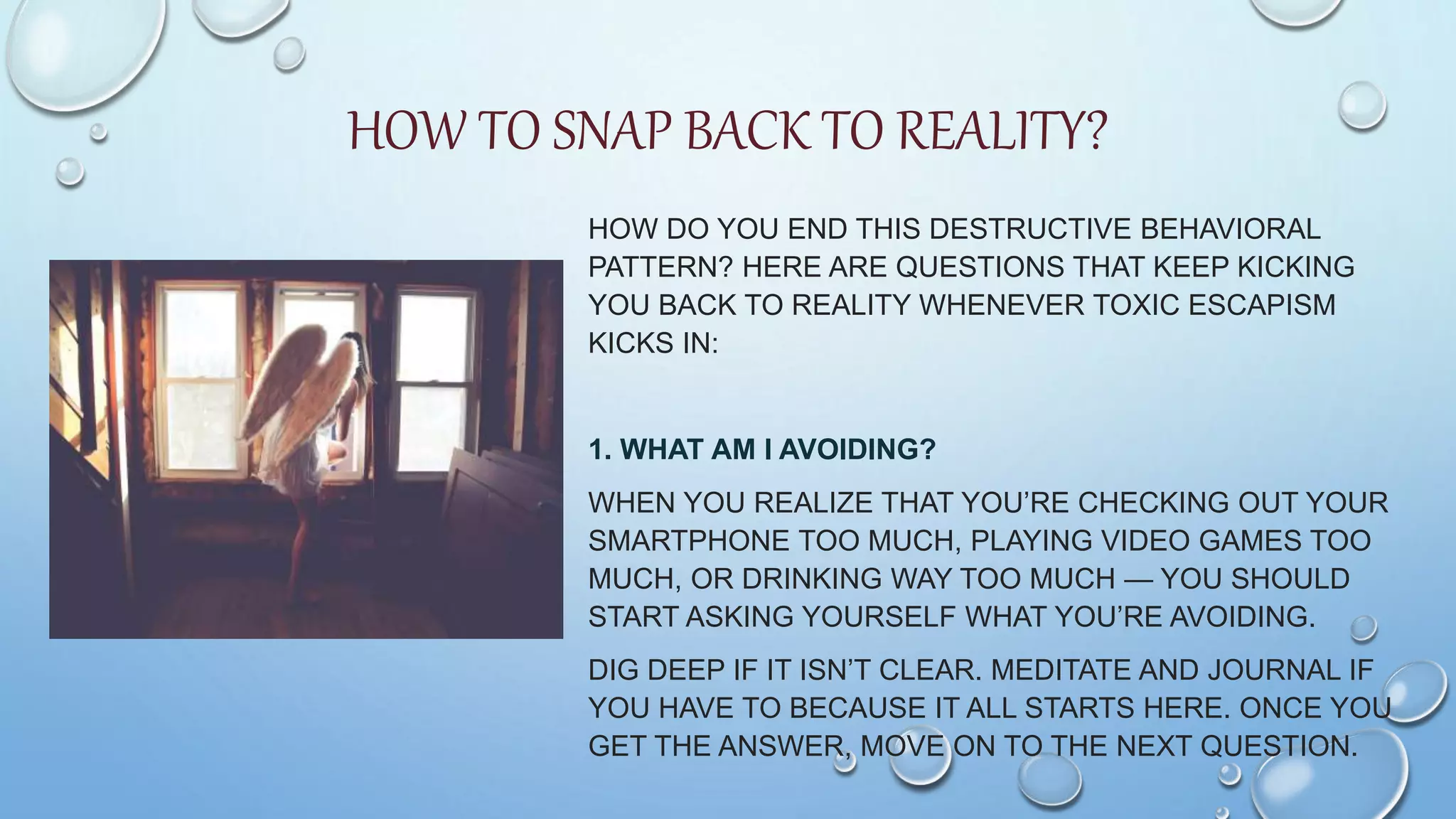 HOW TO SNAP BACK TO REALITY?

HOW DO YOU END THIS DESTRUCTIVE BEHAVIORAL PATTERN? HERE ARE QUESTIONS THAT KEEP KICKING YOU BACK TO REALITY WHENEVER TOXIC ESCAPISM KICKS IN:

1. WHAT AM I AVOIDING?

WHEN YOU REALIZE THAT YOU'RE CHECKING OUT YOUR SMARTPHONE TOO MUCH, PLAYING VIDEO GAMES TOO MUCH, OR DRINKING WAY TOO MUCH — YOU SHOULD START ASKING YOURSELF WHAT YOU'RE AVOIDING.

DIG DEEP IF IT ISN'T CLEAR. MEDITATE AND JOURNAL IF YOU HAVE TO BECAUSE IT ALL STARTS HERE. ONCE YOU GET THE ANSWER, MOVE ON TO THE NEXT QUESTION.